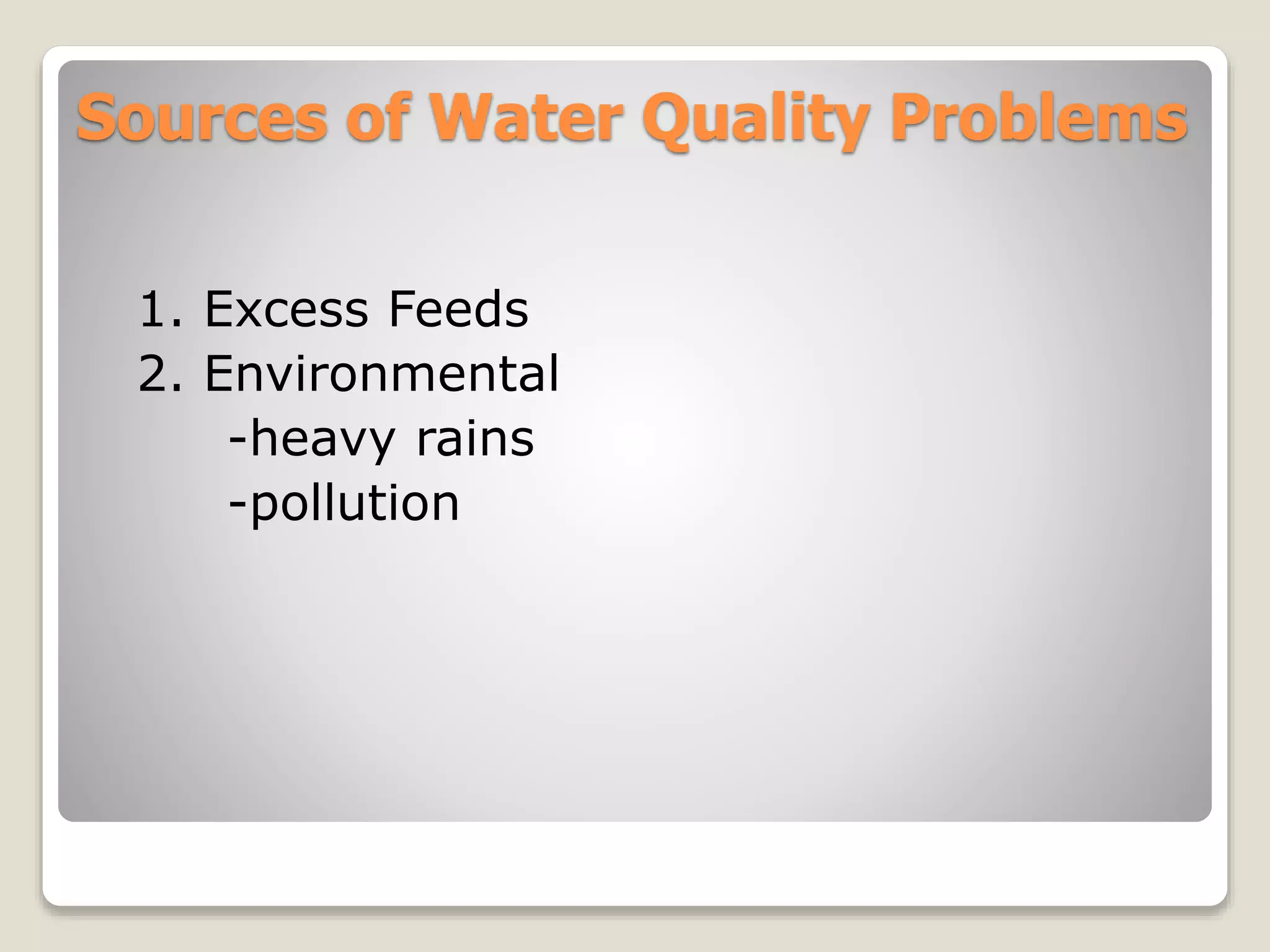 Sources of Water Quality Problems

1. Excess Feeds
2. Environmental
-heavy rains
-pollution